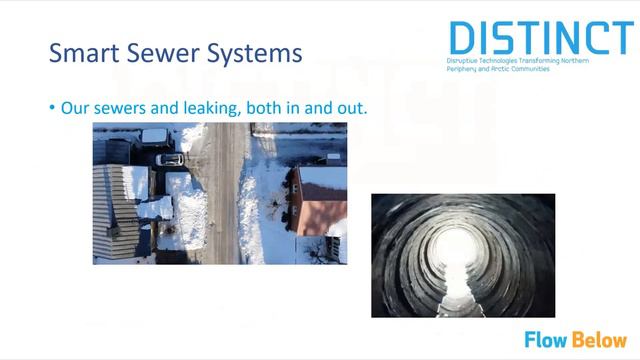 Smart Sewer Systems

DISTINCT
Disruptive Technologies Transforming Northern Periphery and Arctic Communities

• Our sewers and leaking, both in and out.

Flow Below